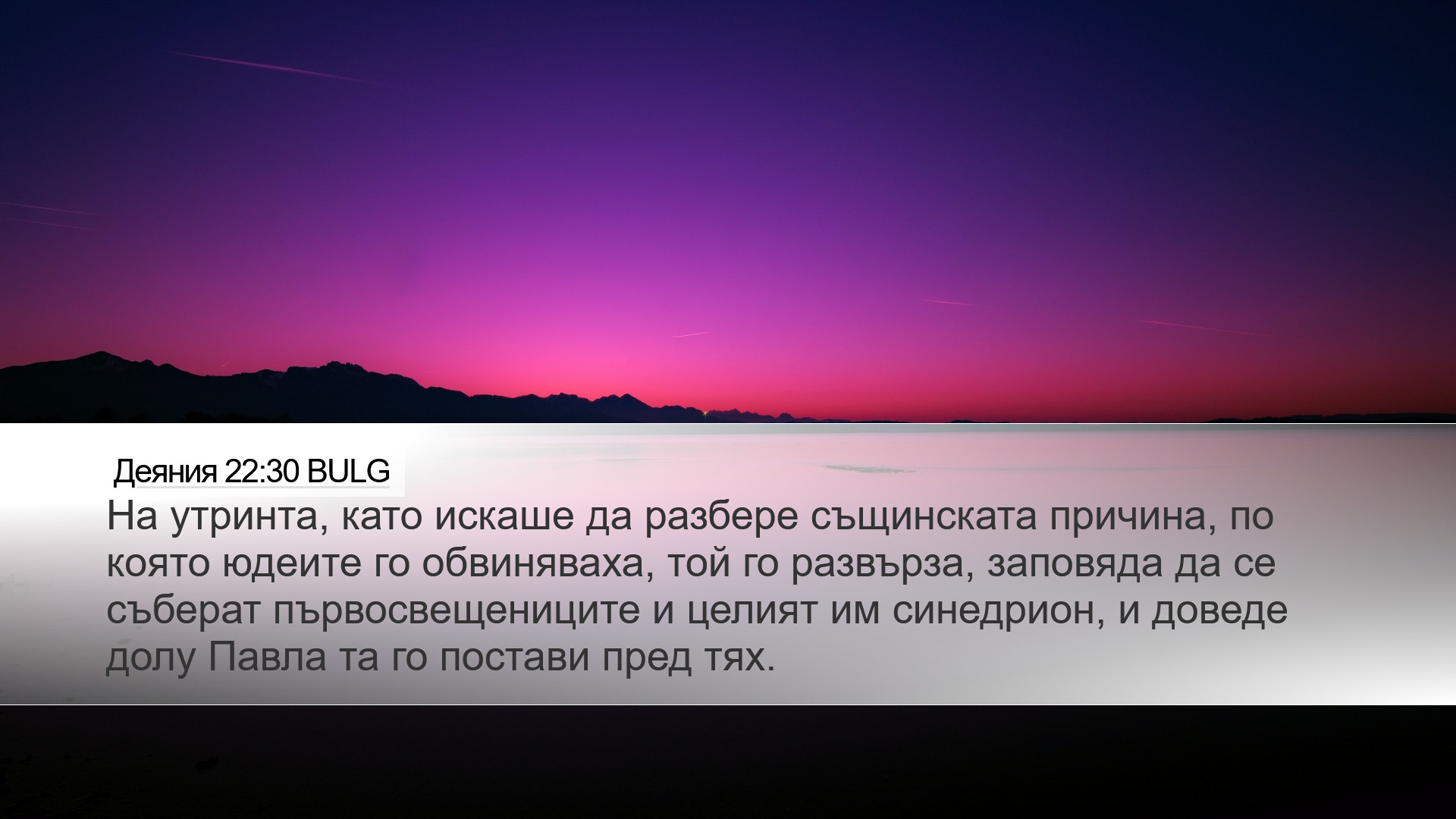 Деяния 22:30 BULG
На утринта, като искаше да разбере същинската причина, по която юдеите го обвиняваха, той го развърза, заповяда да се съберат първосвещениците и целият им синедрион, и доведе долу Павла та го постави пред тях.